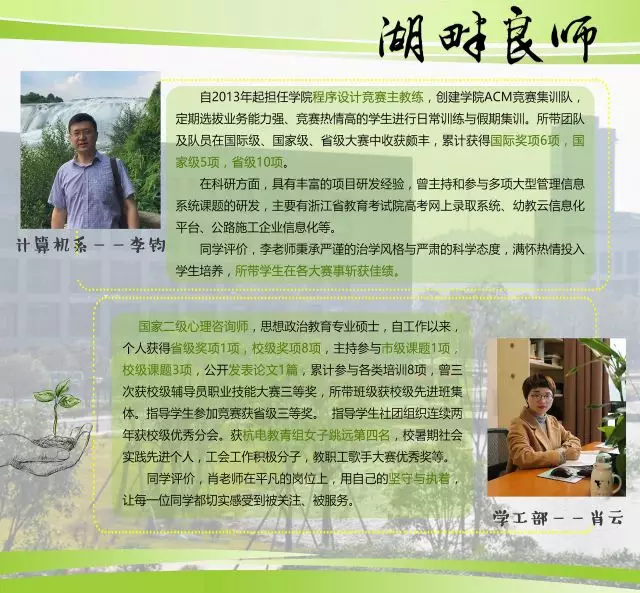 湖畔良师

自2013年起担任学院程序设计竞赛主教练，创建学院ACM竞赛集训队，定期选拔业务能力强、竞赛热情高的学生进行日常训练与假期集训。所带团队及队员在国际级、国家级、省级大赛中收获颇丰，累计获得国际奖项6项，国家级5项，省级10项。

在科研方面，具有丰富的项目研发经验，曾主持和参与多项大型管理信息系统课题的研发，主要有浙江省教育考试院高考网上录取系统、幼教云信息化平台、公路施工企业信息化等。

同学评价，李老师秉承严谨的治学风格与严肃的科学态度，满怀热情投入学生培养，所带学生在各大赛事斩获佳绩。

计算机系——李钧

国家二级心理咨询师，思想政治教育专业硕士，自工作以来，个人获得省级奖项1项，校级奖项8项，主持参与市级课题1项，校级课题3项，公开发表论文1篇，累计参与各类培训8项，曾三次获校级辅导员职业技能大赛三等奖，所带班级获校级先进班集体。指导学生参加竞赛获省级三等奖。 指导学生社团组织连续两年获校级优秀分会。获杭电教青组女子跳远第四名，校暑期社会实践先进个人，工会工作积极分子，教职工歌手大赛优秀奖等。

同学评价，肖老师在平凡的岗位上，用自己的坚守与执着，让每一位同学都切实感受到被关注、被服务。

学工部——肖云